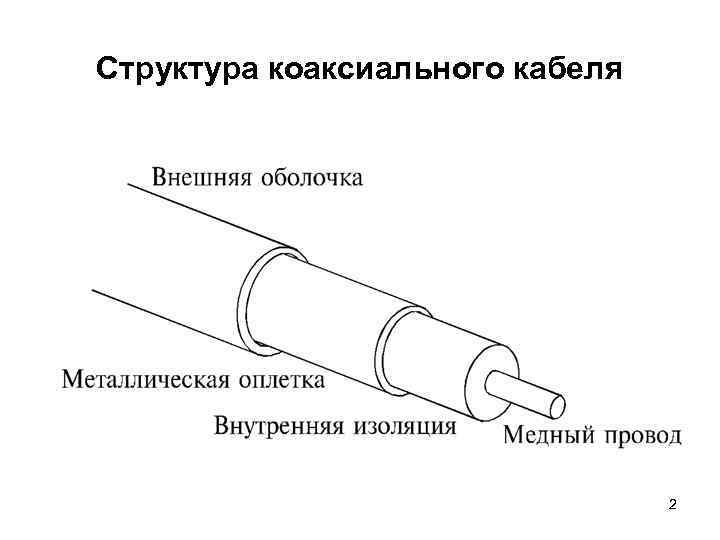 Структура коаксиального кабеля

Внешняя оболочка

Металлическая оплетка

Внутренняя изоляция

Медный провод

2